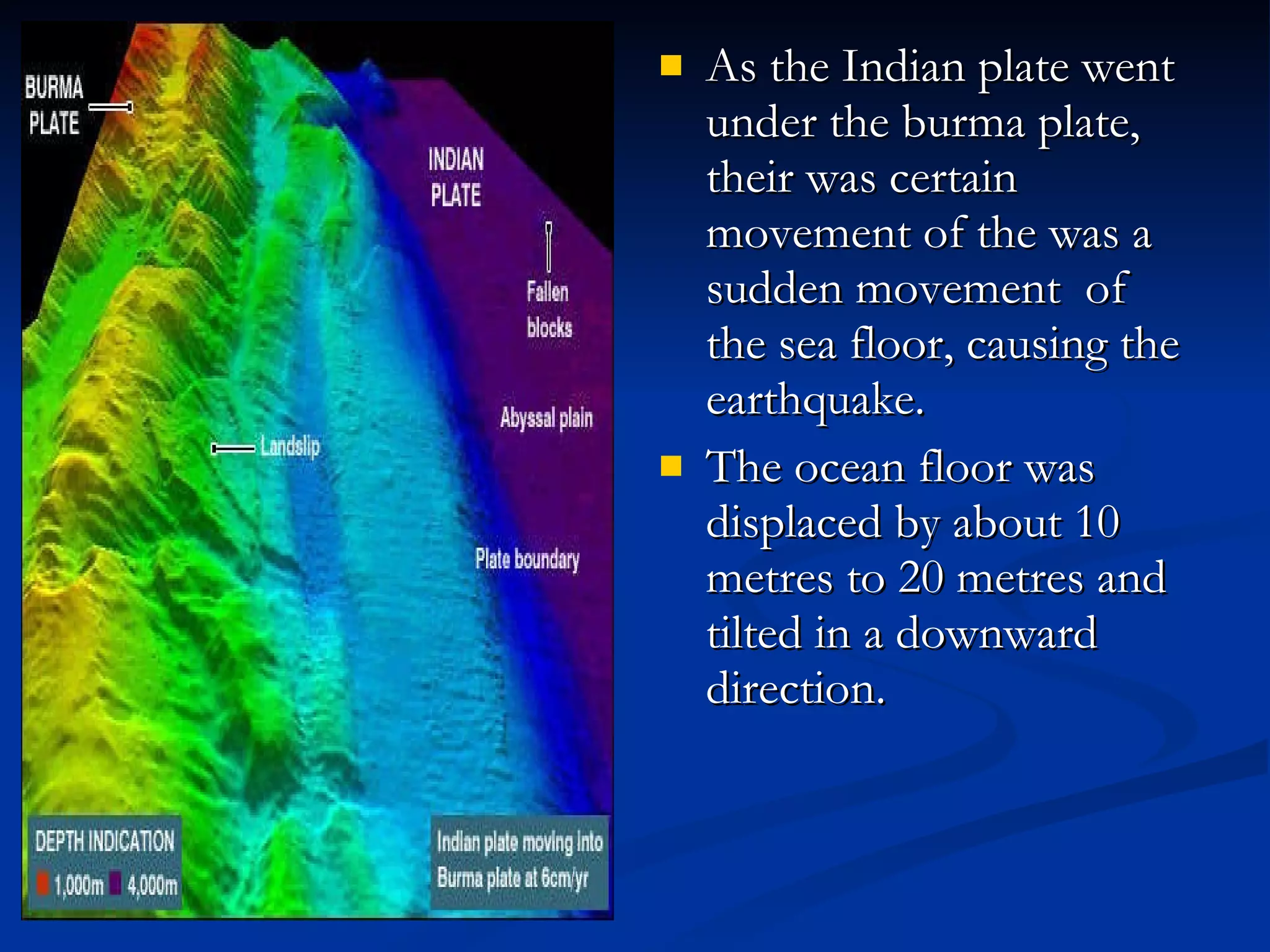 BURMA PLATE

INDIAN PLATE

Fallen blocks

Abyssal plain

Landslip

Plate boundary

DEPTH INDICATION
1,000m 4,000m

Indian plate moving into Burma plate at 6cm/yr

As the Indian plate went under the burma plate, their was certain movement of the was a sudden movement of the sea floor, causing the earthquake.

The ocean floor was displaced by about 10 metres to 20 metres and tilted in a downward direction.